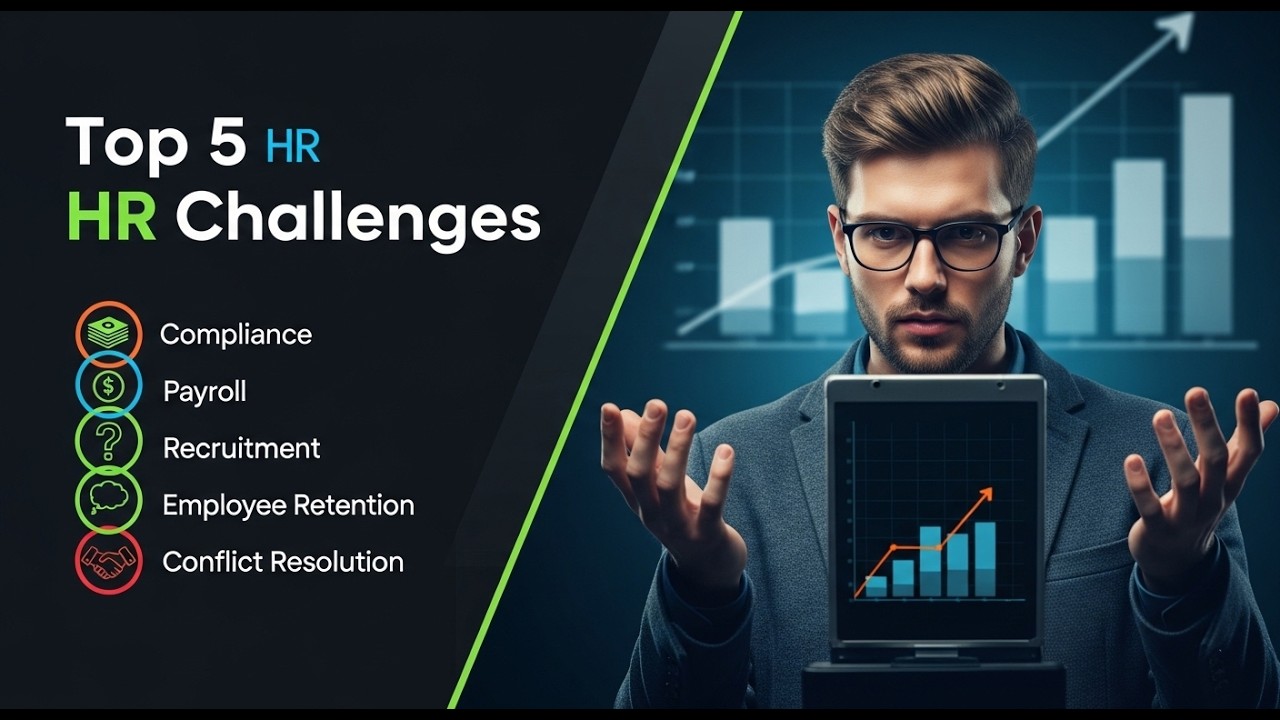 Top 5 HR
HR Challenges

Compliance
Payroll
Recruitment
Employee Retention
Conflict Resolution